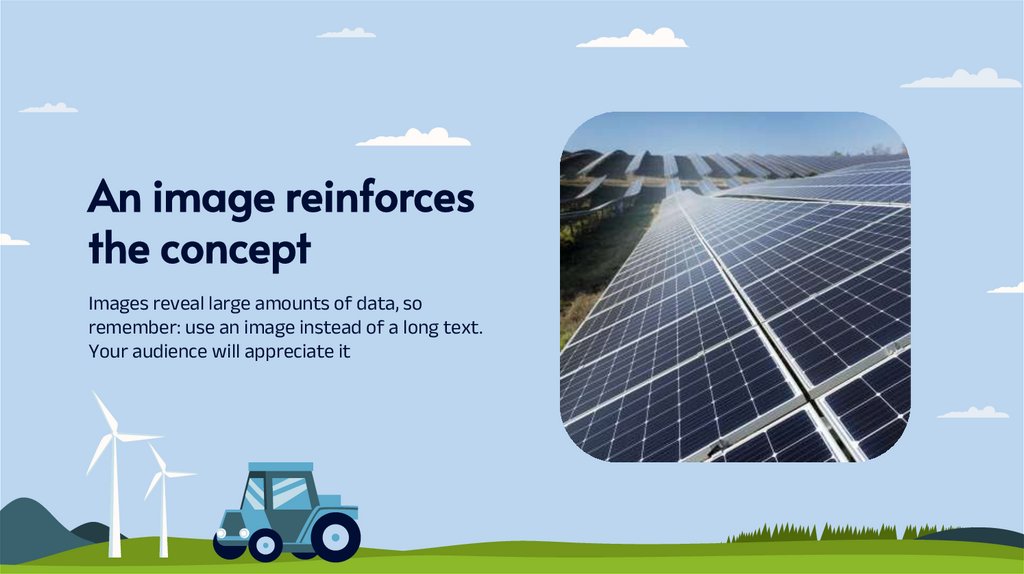 An image reinforces the concept

Images reveal large amounts of data, so remember: use an image instead of a long text. Your audience will appreciate it